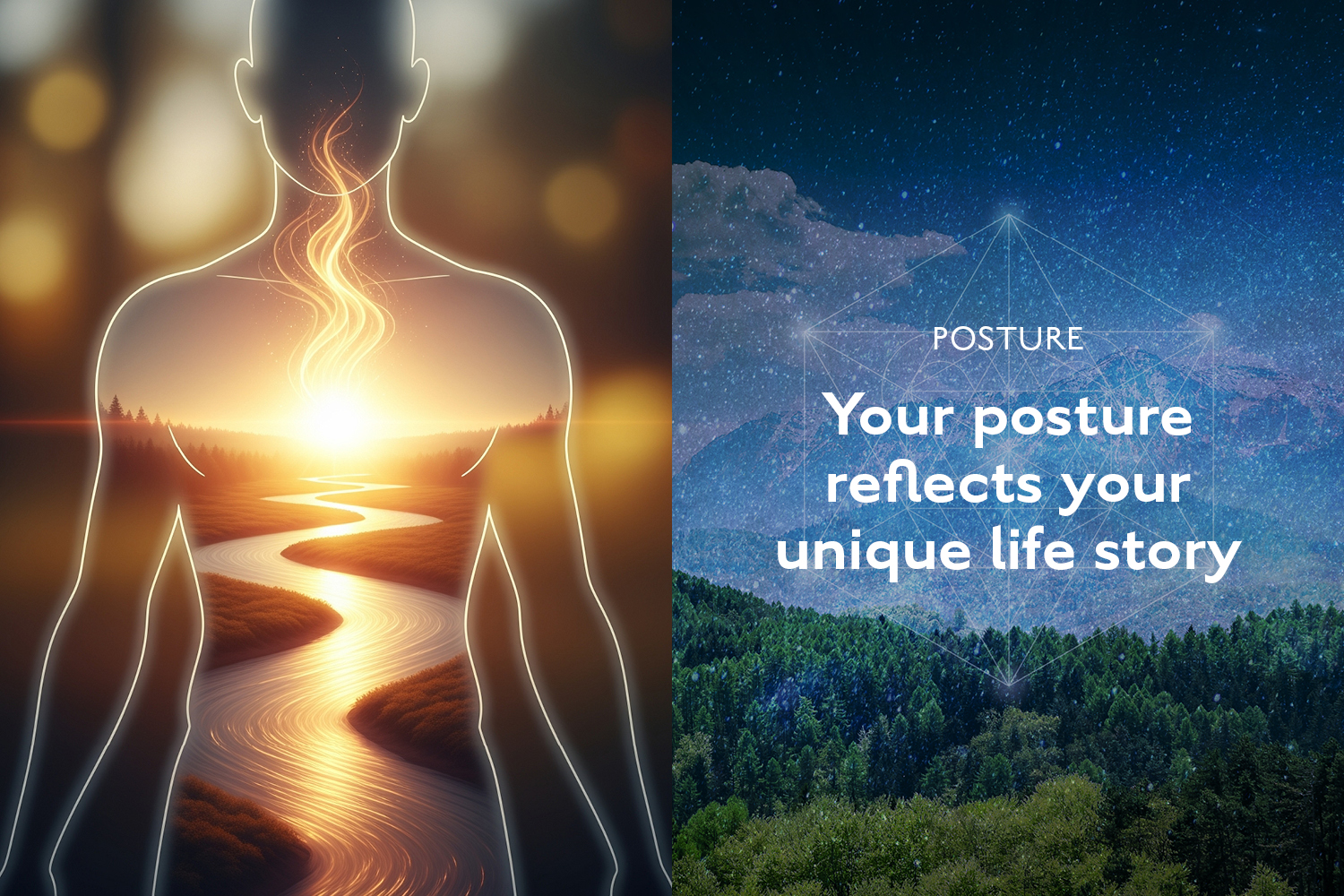 POSTURE

Your posture reflects your unique life story